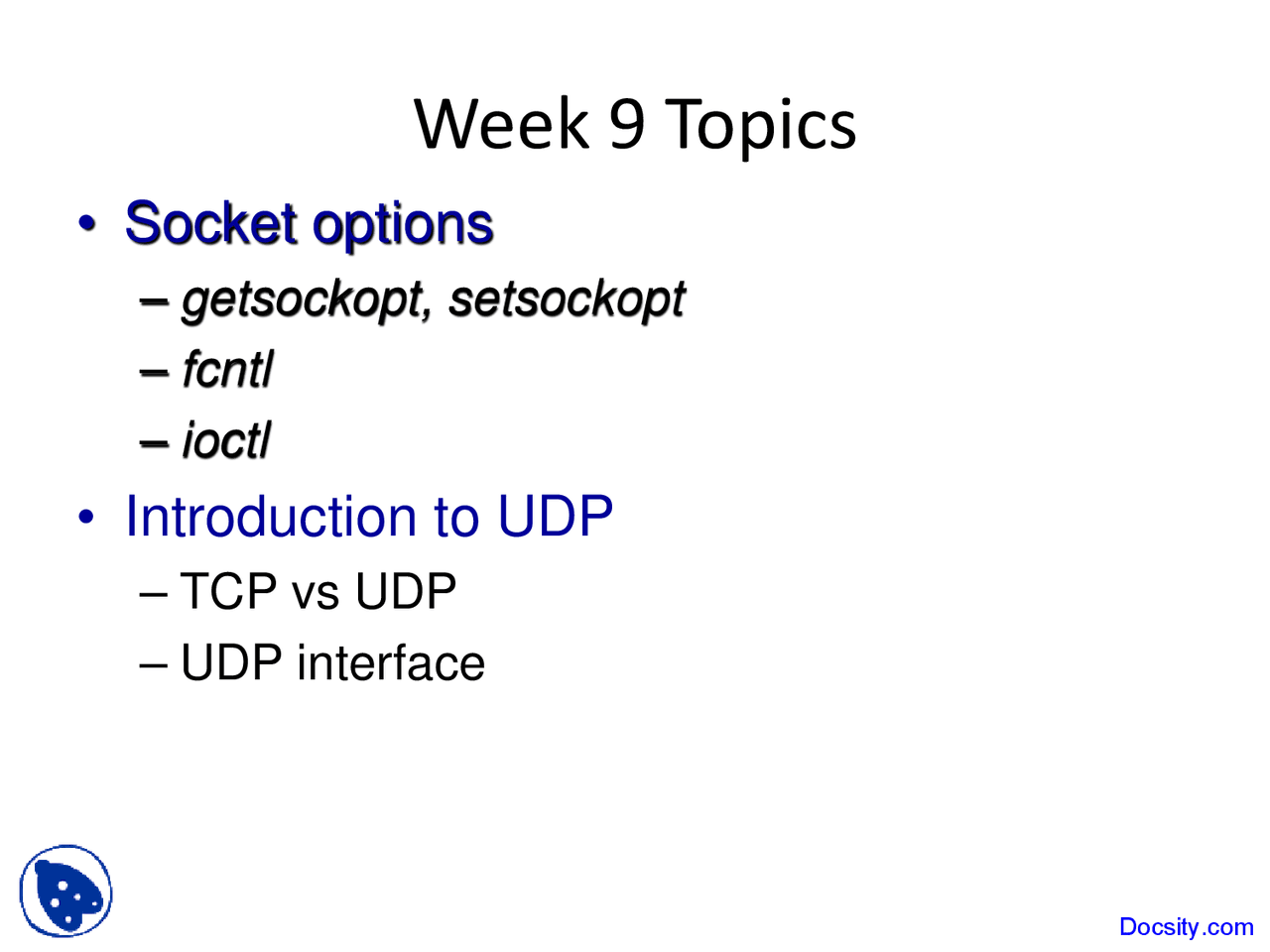 Week 9 Topics

• Socket options
– getsockopt, setsockopt
– fcntl
– ioctl

• Introduction to UDP
– TCP vs UDP
– UDP interface

Docsity.com